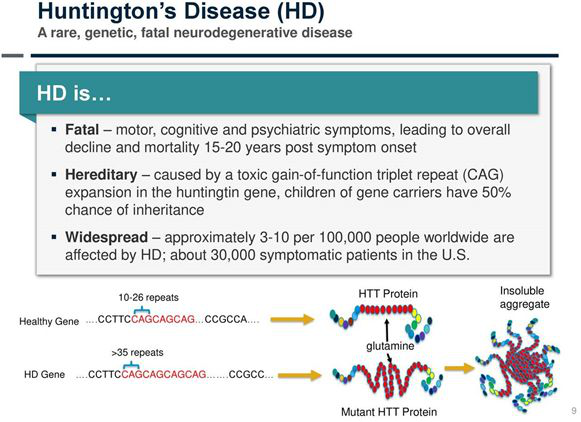 Huntington's Disease (HD)
A rare, genetic, fatal neurodegenerative disease

HD is…

▪ **Fatal** – motor, cognitive and psychiatric symptoms, leading to overall decline and mortality 15-20 years post symptom onset

▪ **Hereditary** – caused by a toxic gain-of-function triplet repeat (CAG) expansion in the huntingtin gene, children of gene carriers have 50% chance of inheritance

▪ **Widespread** – approximately 3-10 per 100,000 people worldwide are affected by HD; about 30,000 symptomatic patients in the U.S.

10-26 repeats

Healthy Gene ….CCTTCCAGCAGCAG…CCGCCA….

>35 repeats

HD Gene ….CCTTCCAGCAGCAGCAG…….CCGCC…

HTT Protein

glutamine

Mutant HTT Protein

Insoluble aggregate

9